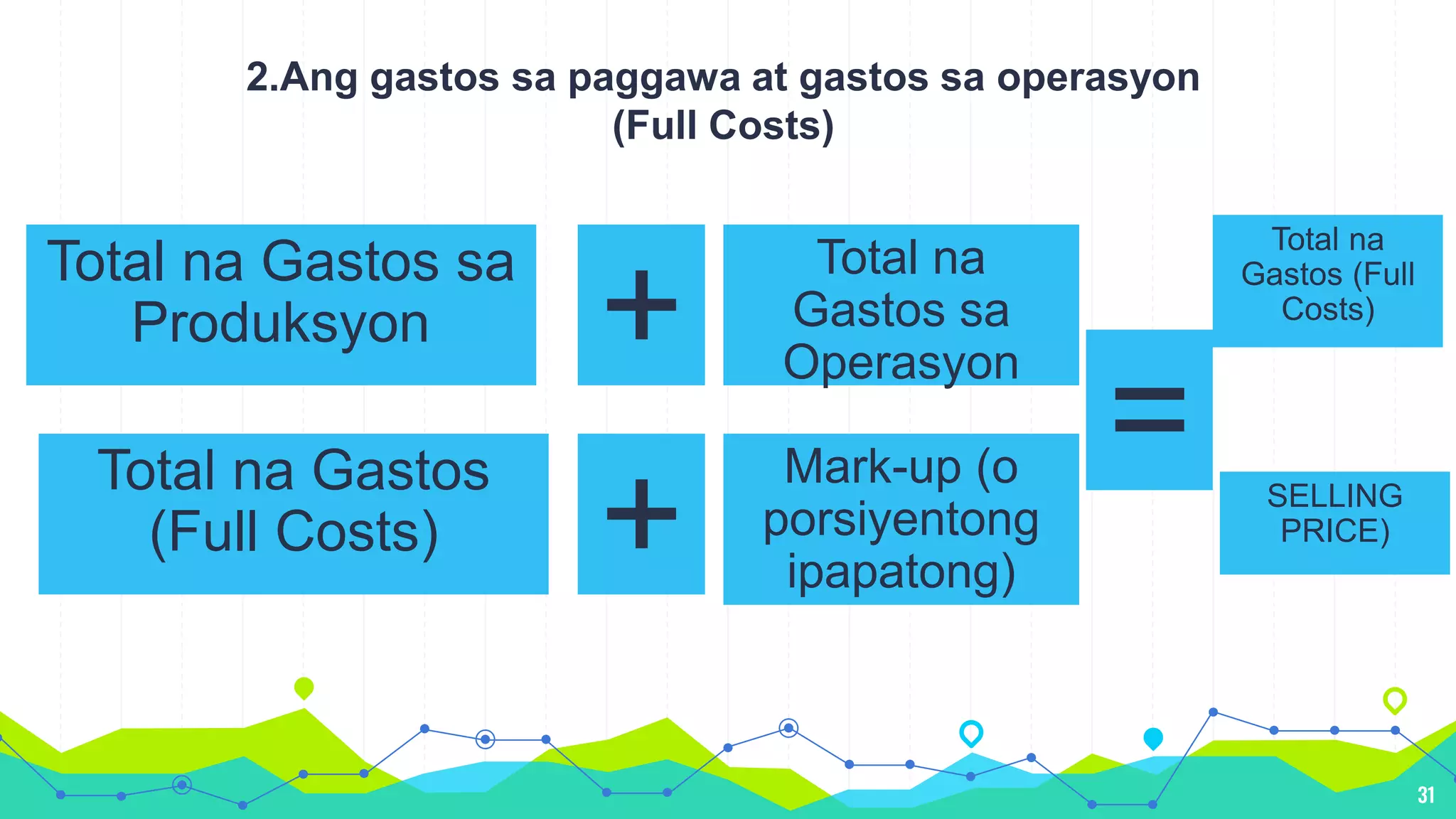 2.Ang gastos sa paggawa at gastos sa operasyon (Full Costs)

Total na Gastos sa Produksyon

+

Total na Gastos sa Operasyon

=

Total na Gastos (Full Costs)

Total na Gastos (Full Costs)

+

Mark-up (o porsiyentong ipapatong)

SELLING PRICE)

31